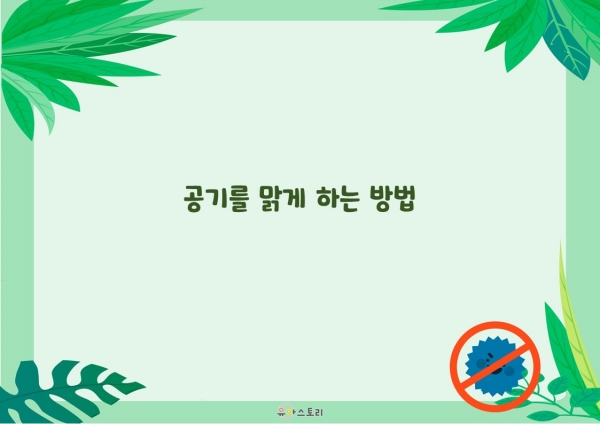 공기를 맑게 하는 방법

유아스토리